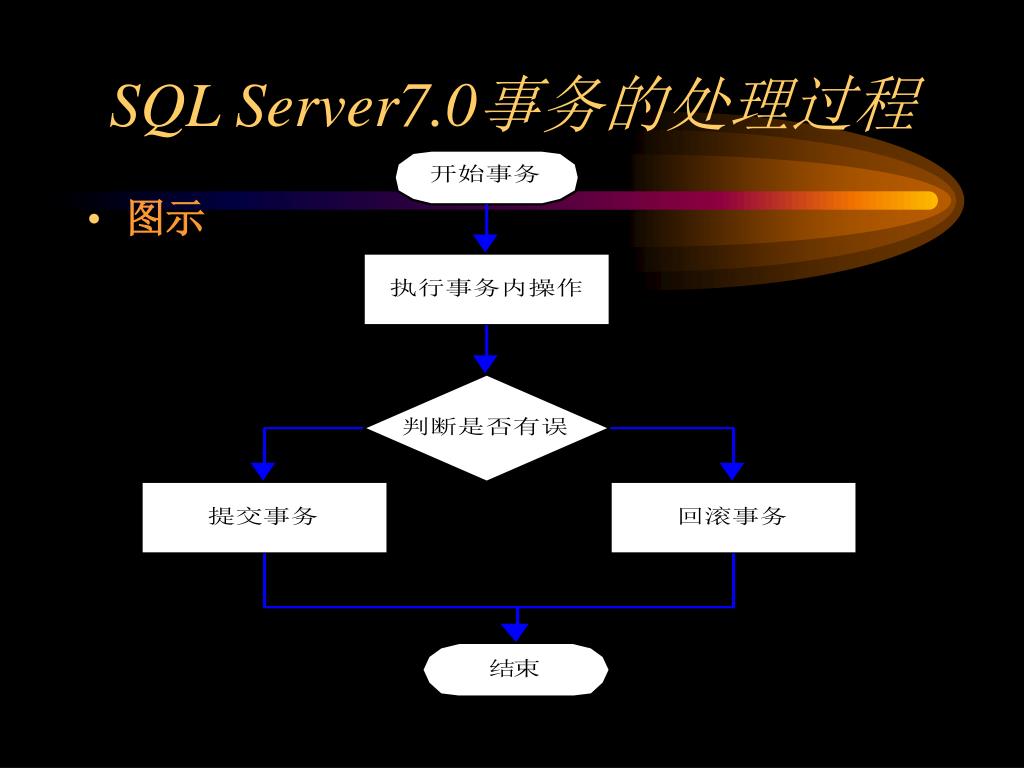 SQL Server7.0事务的处理过程

• 图示

开始事务

执行事务内操作

判断是否有误

提交事务

回滚事务

结束